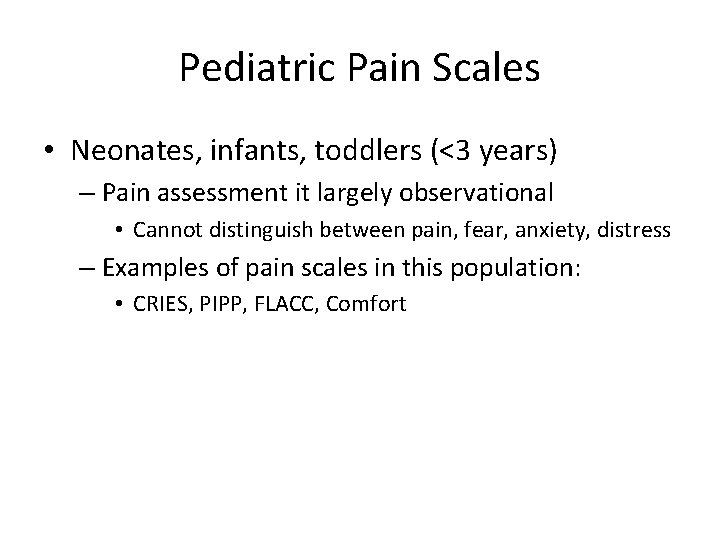 Pediatric Pain Scales

• Neonates, infants, toddlers (<3 years)
  – Pain assessment it largely observational
    • Cannot distinguish between pain, fear, anxiety, distress
  – Examples of pain scales in this population:
    • CRIES, PIPP, FLACC, Comfort